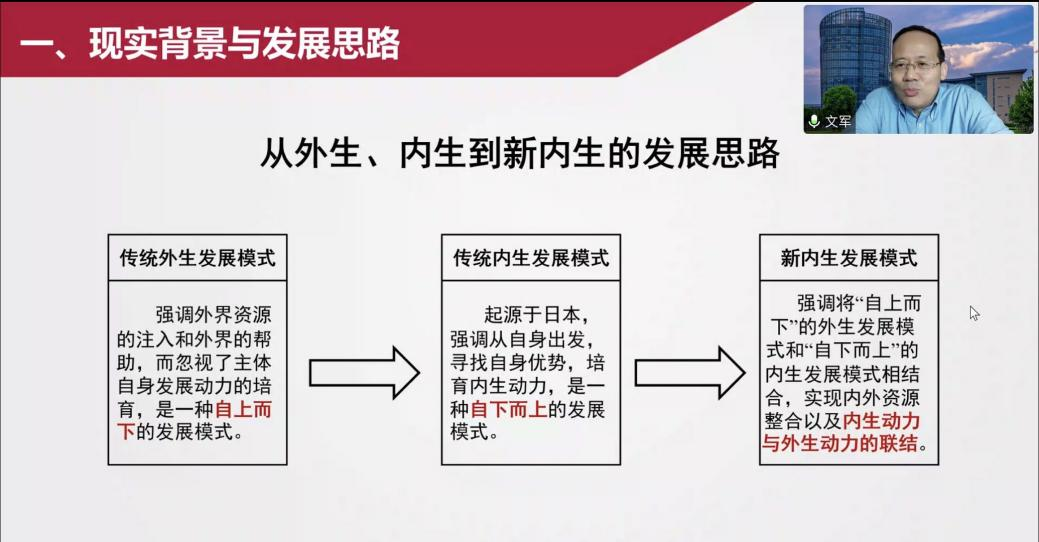 一、现实背景与发展思路

文军

从外生、内生到新内生的发展思路

传统外生发展模式

强调外界资源的注入和外界的帮助，而忽视了主体自身发展动力的培育，是一种自上而下的发展模式。

传统内生发展模式

起源于日本，强调从自身出发，寻找自身优势，培育内生动力，是一种自下而上的发展模式。

新内生发展模式

强调将“自上而下”的外生发展模式和“自下而上”的内生发展模式相结合，实现内外资源整合以及内生动力与外生动力的联结。